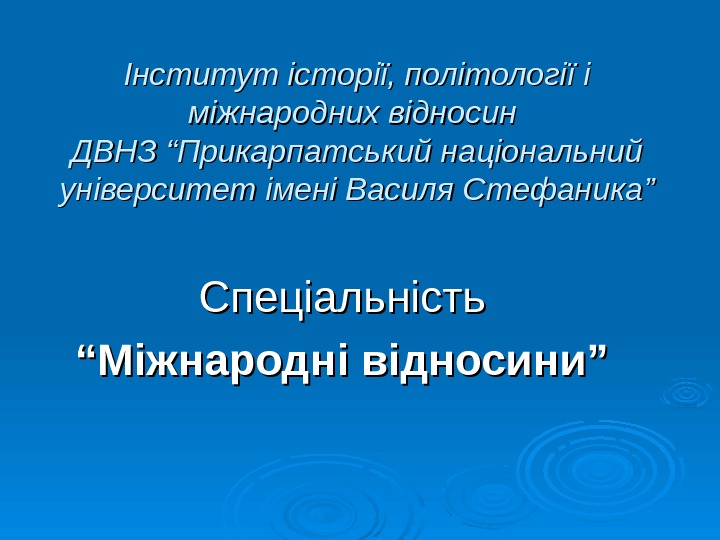 Інститут історії, політології і міжнародних відносин
ДВНЗ “Прикарпатський національний університет імені Василя Стефаника”

Спеціальність
“Міжнародні відносини”